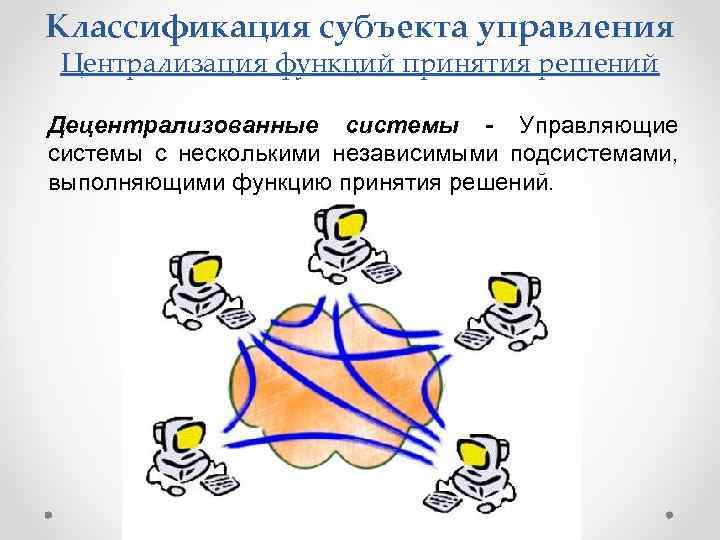 Классификация субъекта управления
Централизация функций принятия решений

Децентрализованные системы - Управляющие системы с несколькими независимыми подсистемами, выполняющими функцию принятия решений.